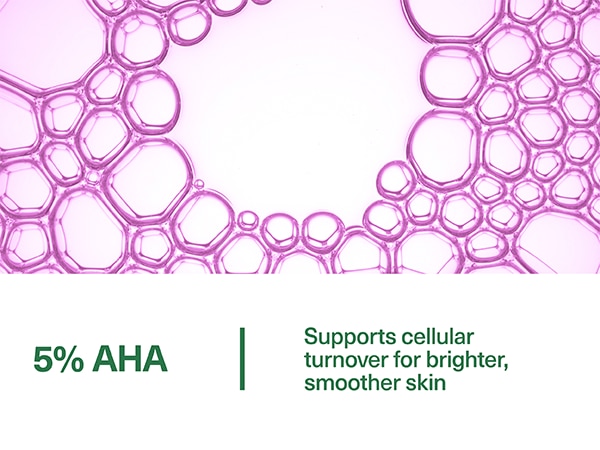 5% AHA

Supports cellular turnover for brighter, smoother skin